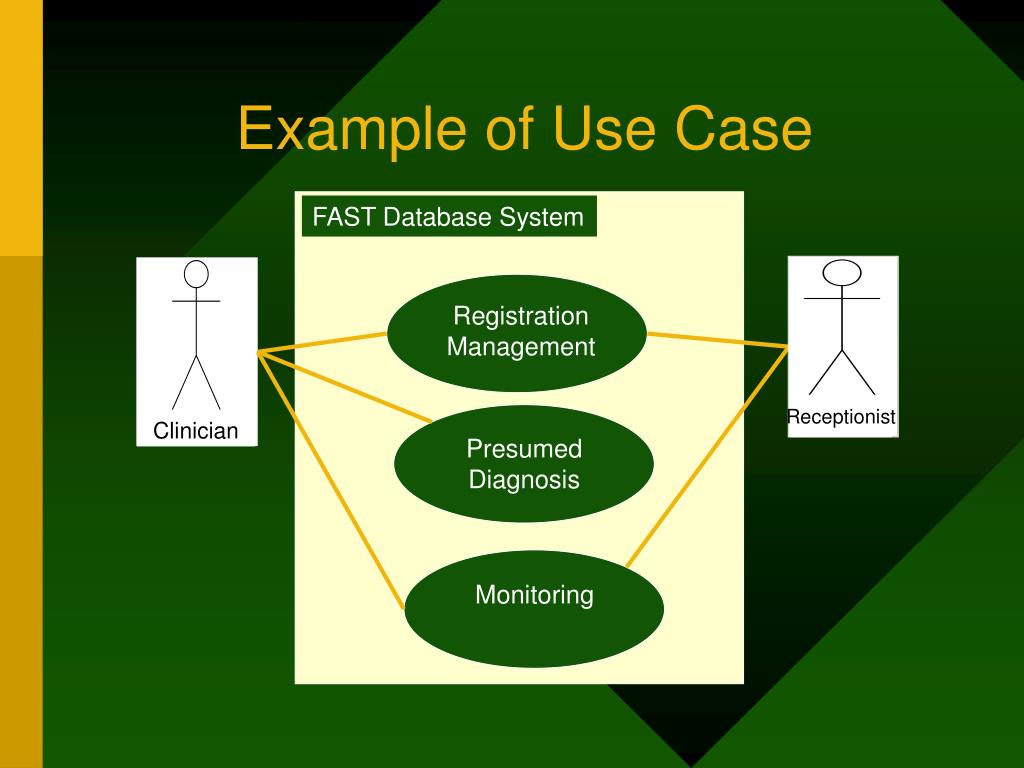 Example of Use Case

FAST Database System

Clinician

Registration Management

Presumed Diagnosis

Monitoring

Receptionist